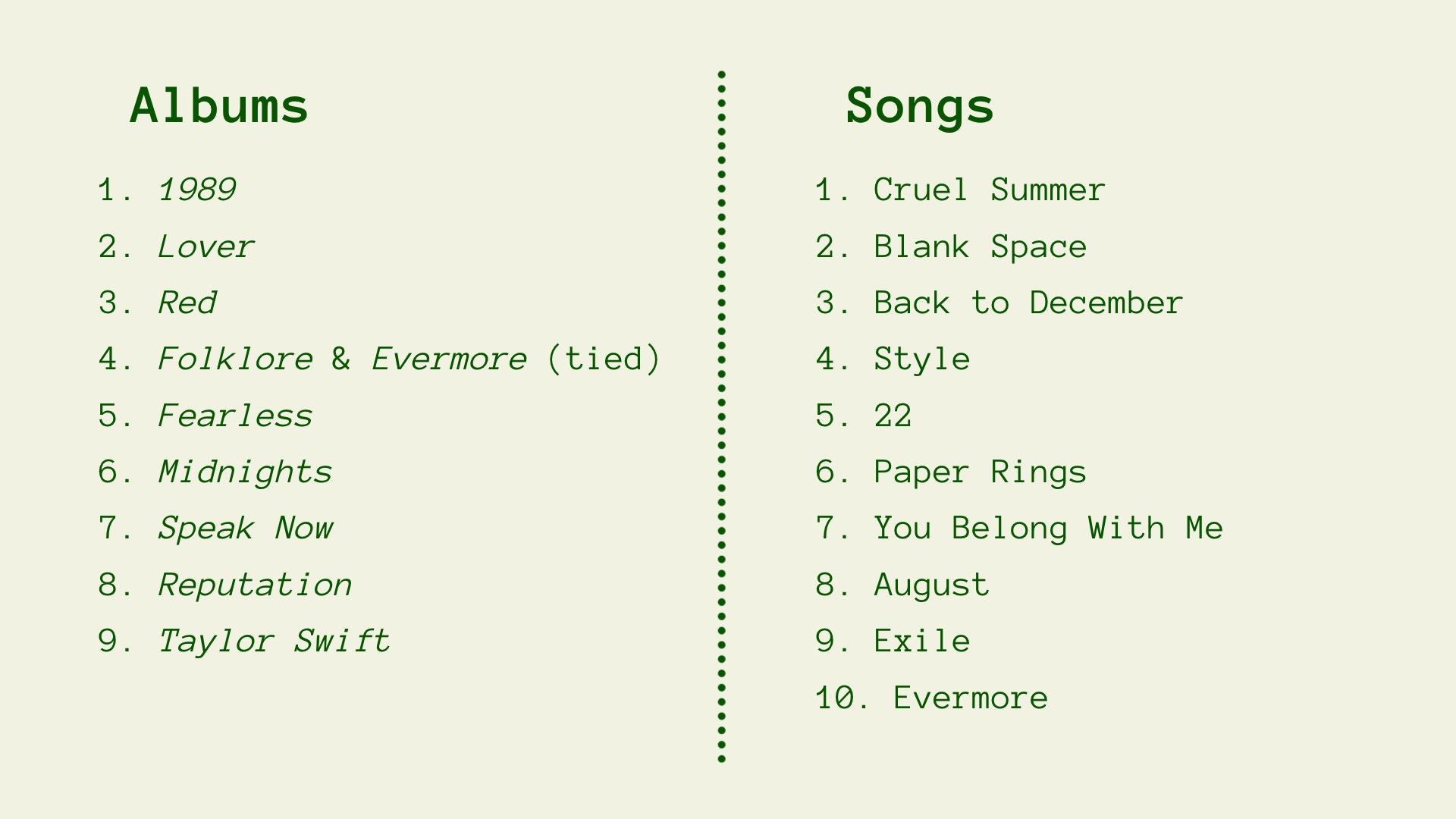 Albums

1. 1989
2. Lover
3. Red
4. Folklore & Evermore (tied)
5. Fearless
6. Midnights
7. Speak Now
8. Reputation
9. Taylor Swift

Songs

1. Cruel Summer
2. Blank Space
3. Back to December
4. Style
5. 22
6. Paper Rings
7. You Belong With Me
8. August
9. Exile
10. Evermore